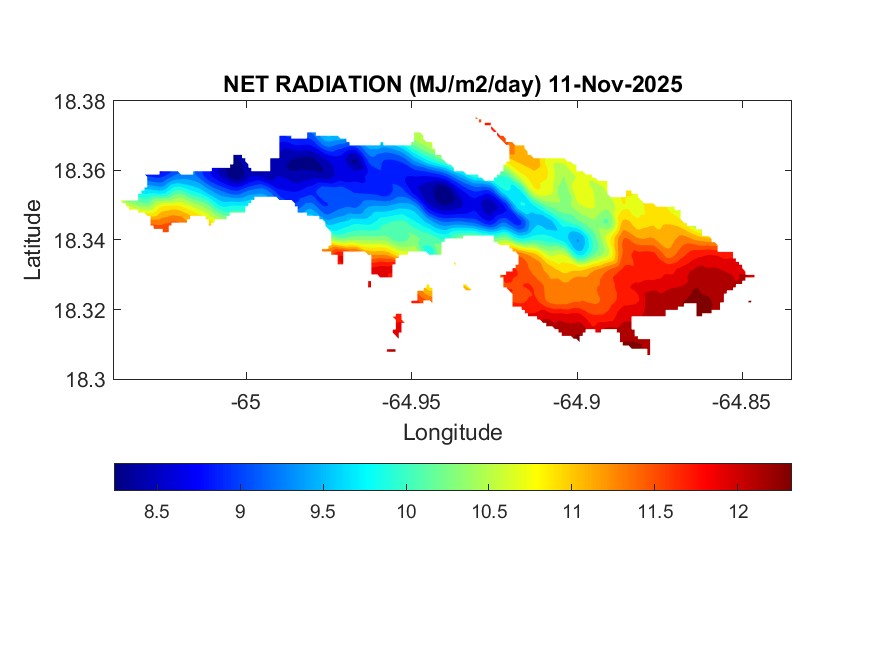 NET RADIATION (MJ/m2/day) 11-Nov-2025

18.38
18.36
18.34
18.32
18.3

Latitude

-65
-64.95
-64.9
-64.85

Longitude

8.5
9
9.5
10
10.5
11
11.5
12